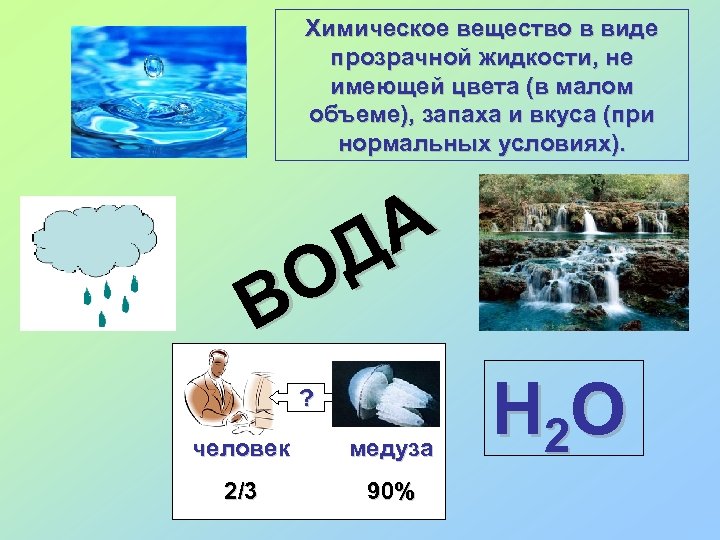 Химическое вещество в виде прозрачной жидкости, не имеющей цвета (в малом объеме), запаха и вкуса (при нормальных условиях).

ВОДА

?

человек

медуза

2/3

90%

$H_2O$